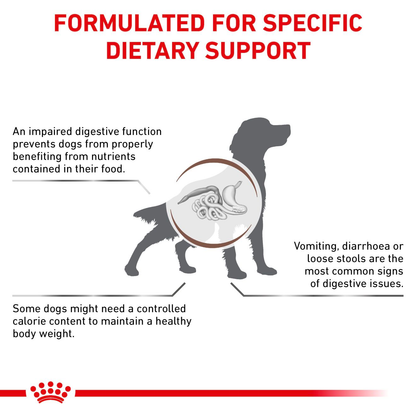 FORMULATED FOR SPECIFIC DIETARY SUPPORT

An impaired digestive function prevents dogs from properly benefiting from nutrients contained in their food.

Vomiting, diarrhoea or loose stools are the most common signs of digestive issues.

Some dogs might need a controlled calorie content to maintain a healthy body weight.